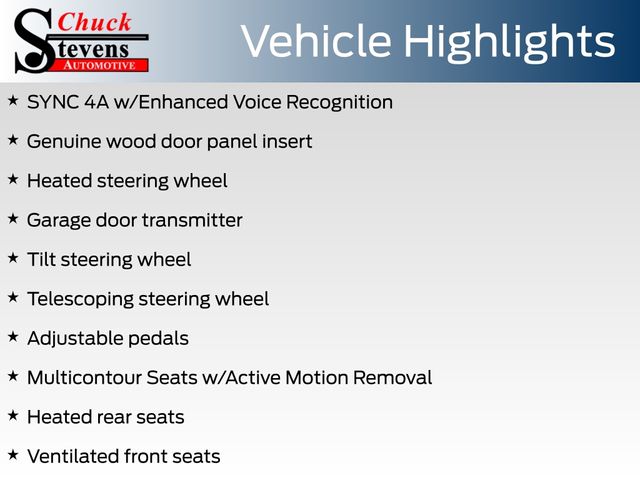 Chuck Stevens AUTOMOTIVE

Vehicle Highlights

★ SYNC 4A w/Enhanced Voice Recognition

★ Genuine wood door panel insert

★ Heated steering wheel

★ Garage door transmitter

★ Tilt steering wheel

★ Telescoping steering wheel

★ Adjustable pedals

★ Multicontour Seats w/Active Motion Removal

★ Heated rear seats

★ Ventilated front seats